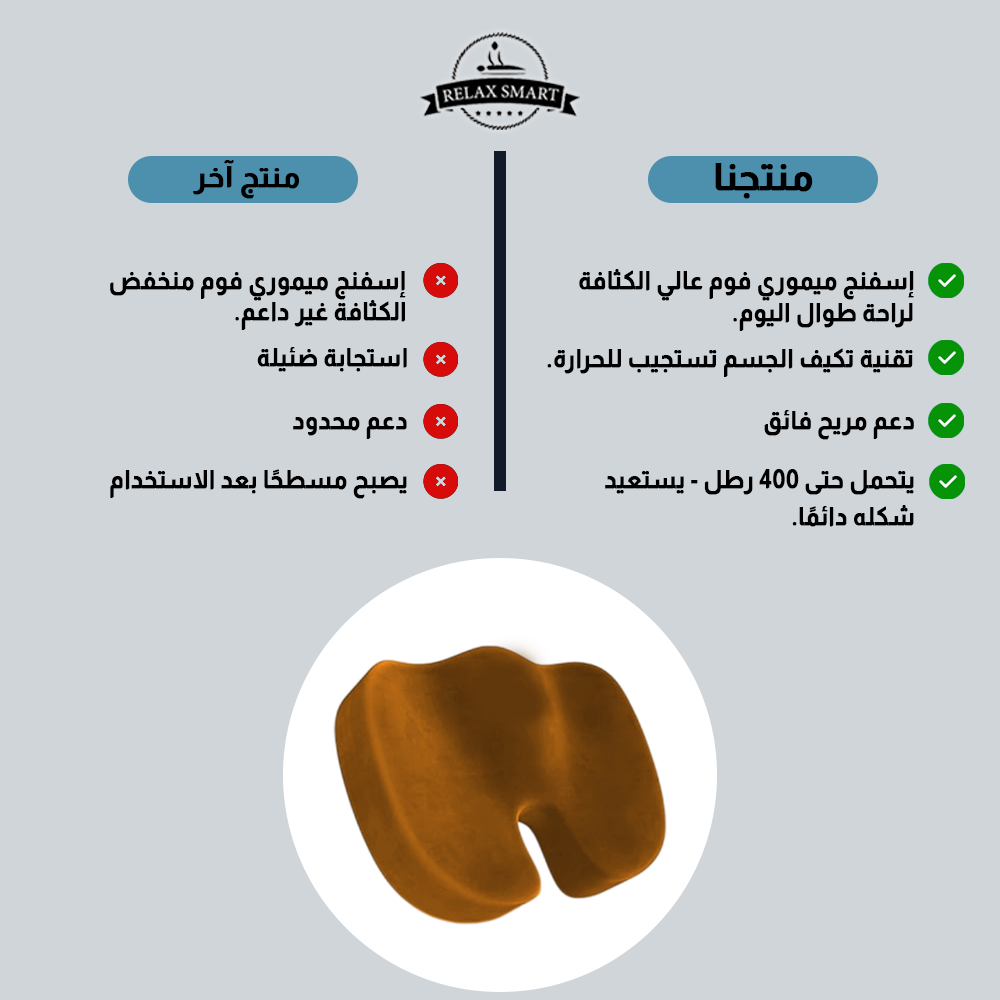 RELAX SMART

منتجنا

إسفنج ميموري فوم عالي الكثافة لراحة طوال اليوم.

تقنية تكيف الجسم تستجيب للحرارة.

دعم مريح فائق

يتحمل حتى 400 رطل - يستعيد شكله دائمًا.

منتج آخر

إسفنج ميموري فوم منخفض الكثافة غير داعم.

استجابة ضئيلة

دعم محدود

يصبح مسطحًا بعد الاستخدام